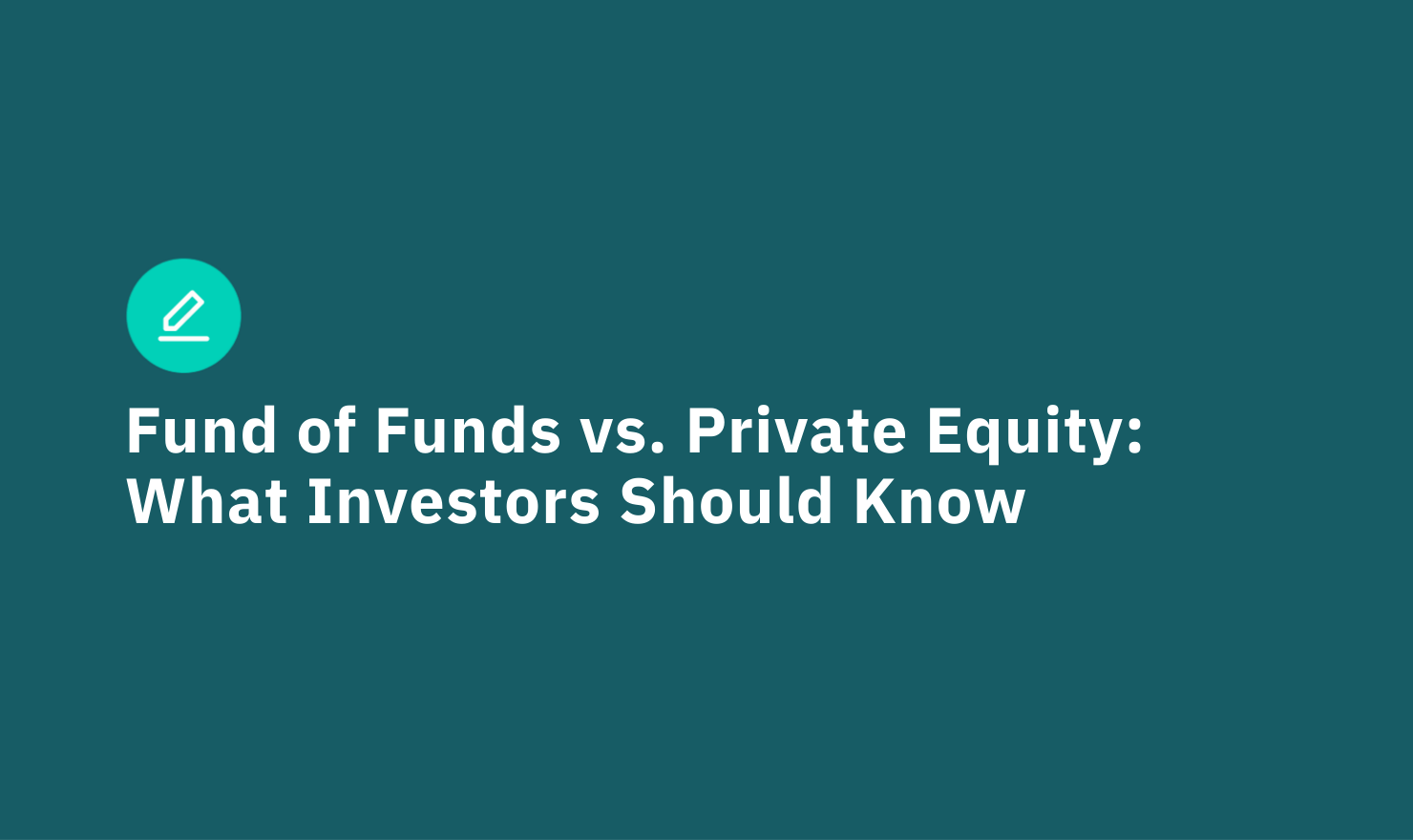 Fund of Funds vs. Private Equity: What Investors Should Know